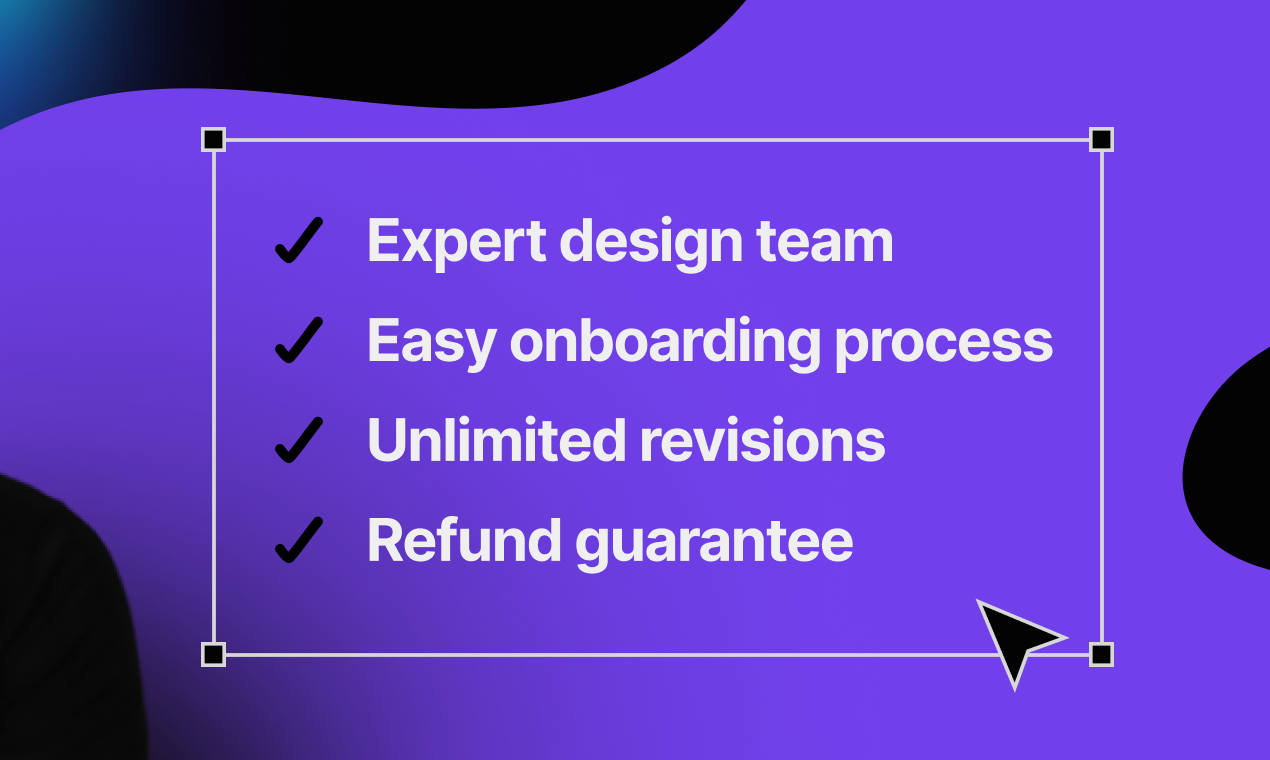 ✓ Expert design team
✓ Easy onboarding process
✓ Unlimited revisions
✓ Refund guarantee